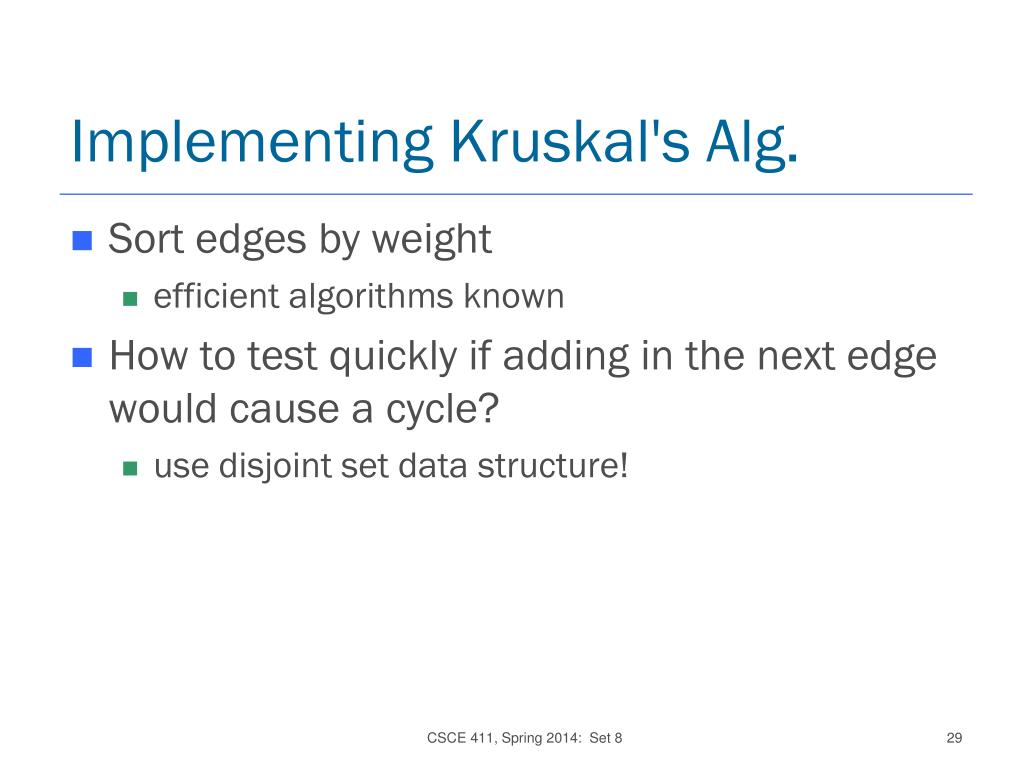 Implementing Kruskal's Alg.

Sort edges by weight

efficient algorithms known

How to test quickly if adding in the next edge would cause a cycle?

use disjoint set data structure!

CSCE 411, Spring 2014: Set 8

29